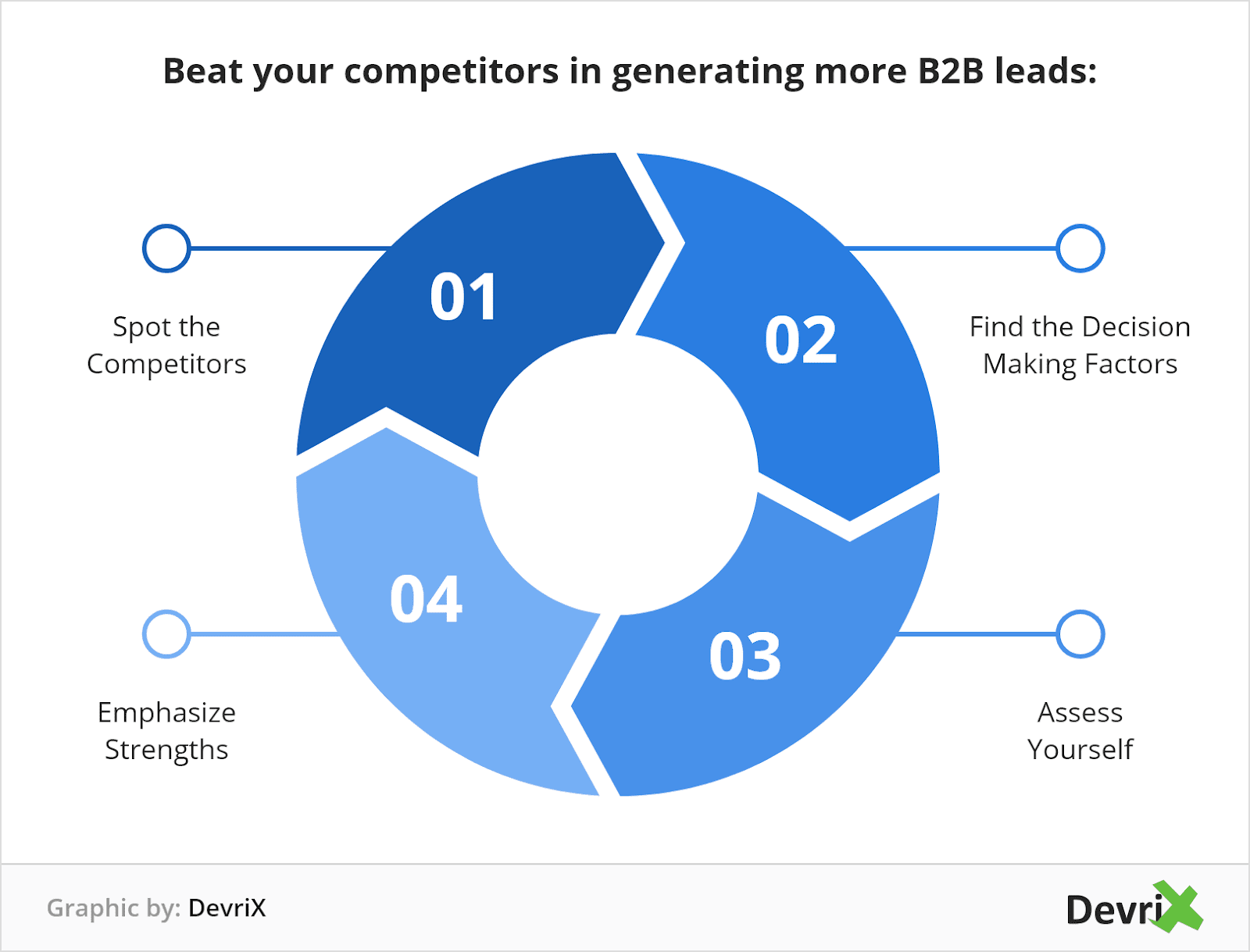 Beat your competitors in generating more B2B leads:

01

Spot the Competitors

02

Find the Decision Making Factors

03

Assess Yourself

04

Emphasize Strengths

Graphic by: DevriX

DevriX